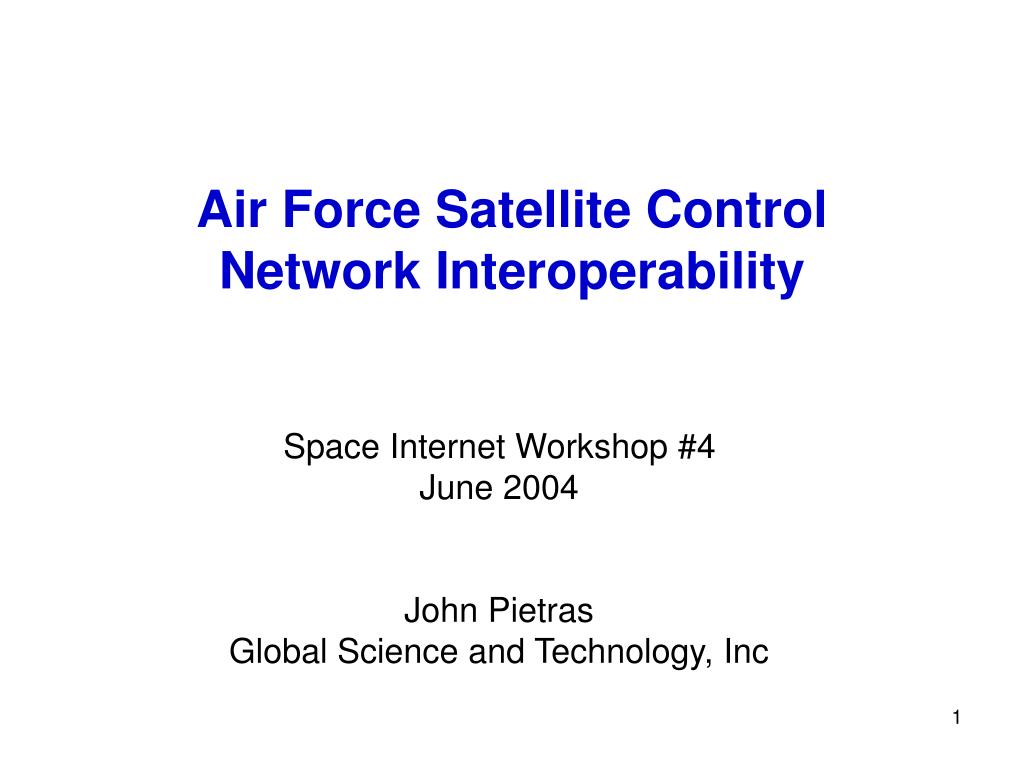 Air Force Satellite Control Network Interoperability

Space Internet Workshop #4
June 2004

John Pietras
Global Science and Technology, Inc

1